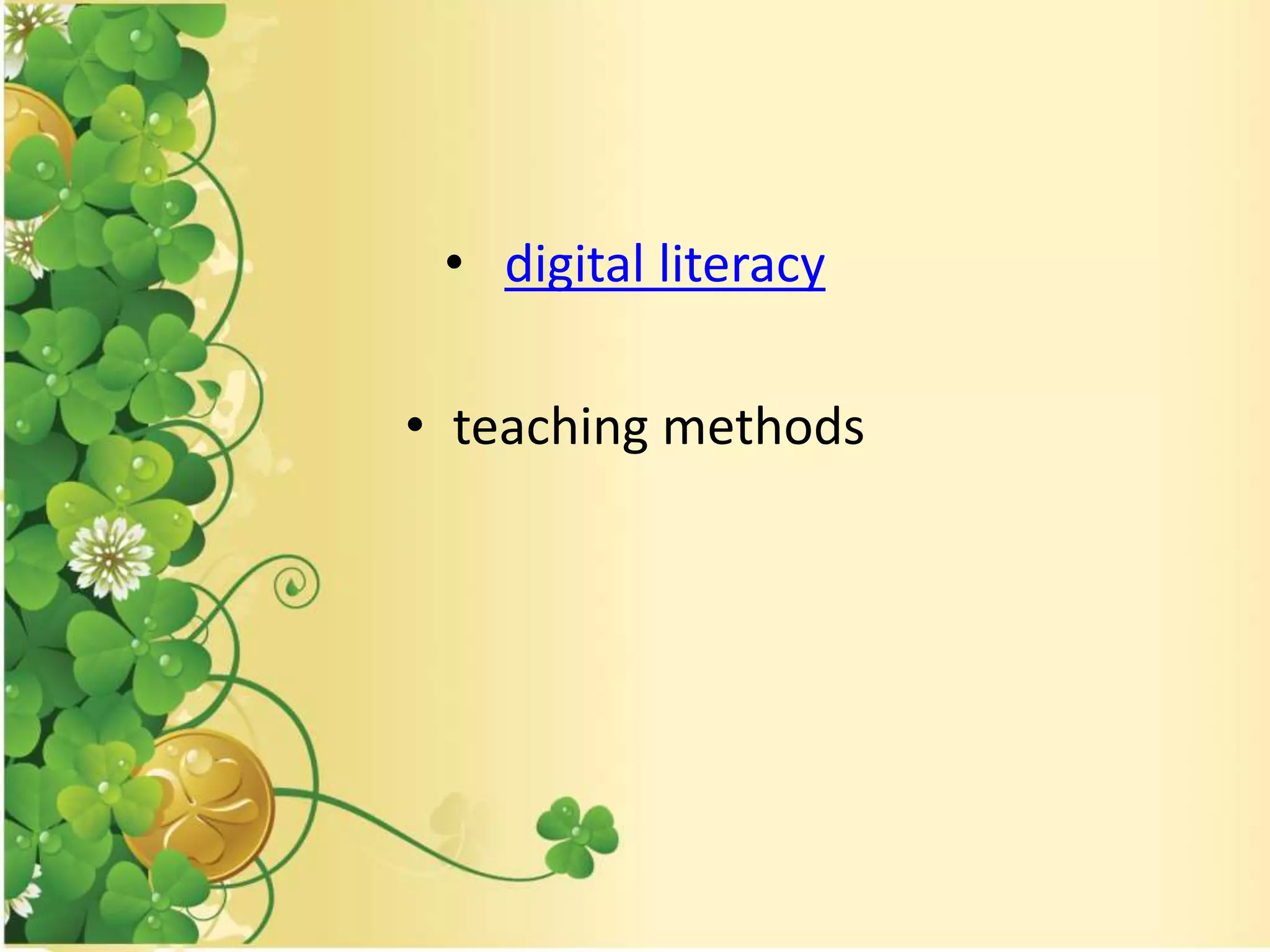 • digital literacy

• teaching methods